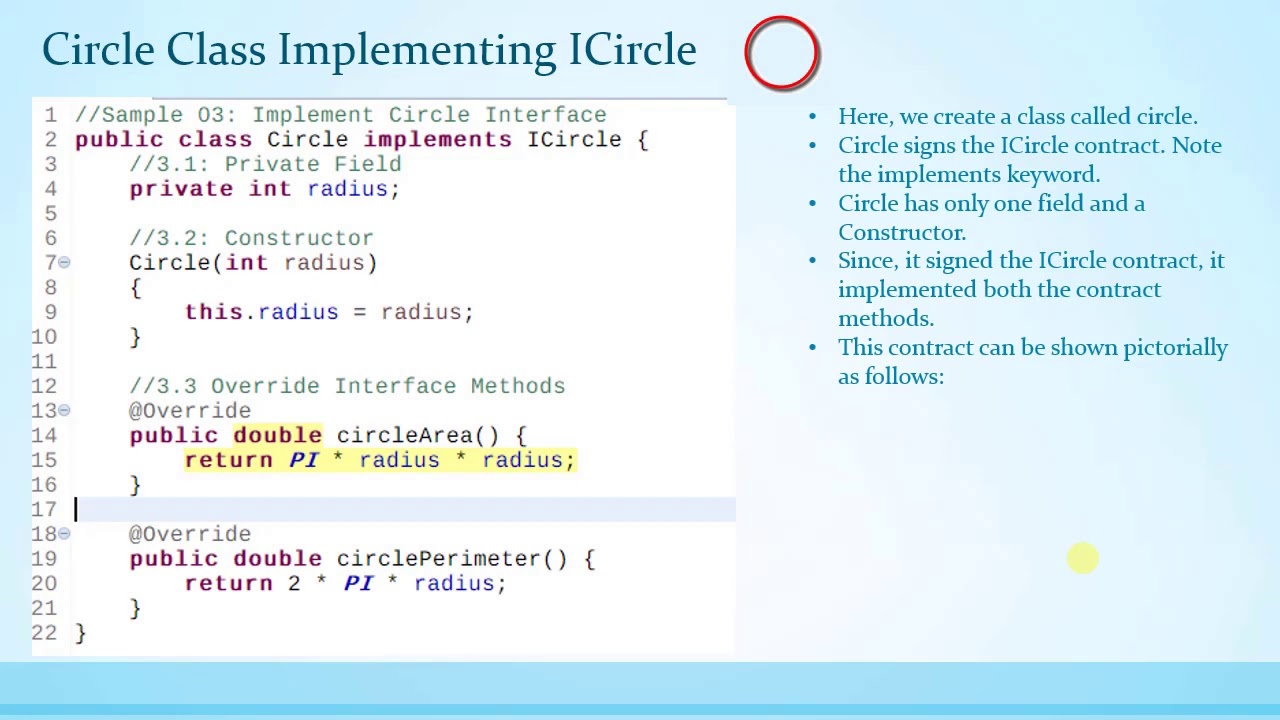 Circle Class Implementing ICircle

1 //Sample 03: Implement Circle Interface
2 public class Circle implements ICircle {
3     //3.1: Private Field
4     private int radius;
5
6     //3.2: Constructor
7     Circle(int radius)
8     {
9         this.radius = radius;
10    }
11
12    //3.3 Override Interface Methods
13    @Override
14    public double circleArea() {
15        return PI * radius * radius;
16    }
17
18    @Override
19    public double circlePerimeter() {
20        return 2 * PI * radius;
21    }
22 }

• Here, we create a class called circle.
• Circle signs the ICircle contract. Note the implements keyword.
• Circle has only one field and a Constructor.
• Since, it signed the ICircle contract, it implemented both the contract methods.
• This contract can be shown pictorially as follows: